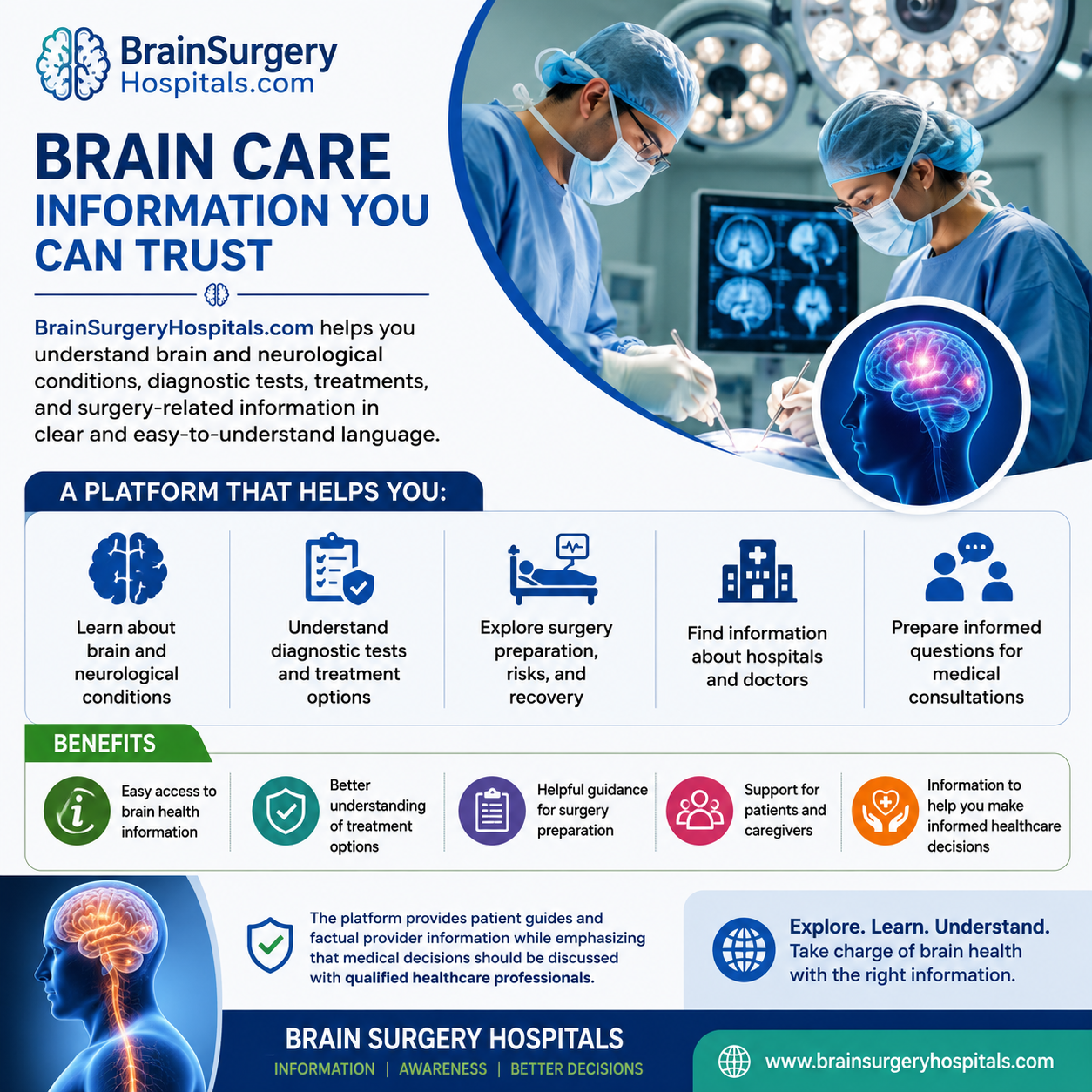 BrainSurgery
Hospitals.com

BRAIN CARE
INFORMATION YOU CAN TRUST

BrainSurgeryHospitals.com helps you understand brain and neurological conditions, diagnostic tests, treatments, and surgery-related information in clear and easy-to-understand language.

A PLATFORM THAT HELPS YOU:

Learn about brain and neurological conditions

Understand diagnostic tests and treatment options

Explore surgery preparation, risks, and recovery

Find information about hospitals and doctors

Prepare informed questions for medical consultations

BENEFITS

Easy access to brain health information

Better understanding of treatment options

Helpful guidance for surgery preparation

Support for patients and caregivers

Information to help you make informed healthcare decisions

The platform provides patient guides and factual provider information while emphasizing that medical decisions should be discussed with qualified healthcare professionals.

Explore. Learn. Understand.
Take charge of brain health with the right information.

BRAIN SURGERY HOSPITALS
INFORMATION | AWARENESS | BETTER DECISIONS

www.brainsurgeryhospitals.com